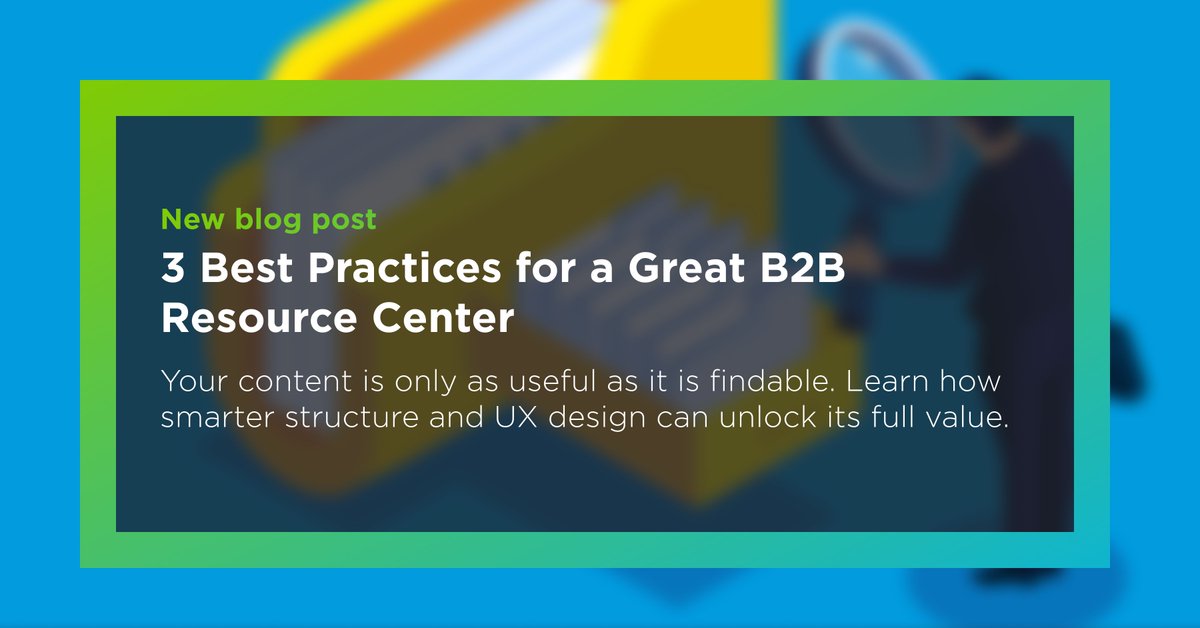 New blog post

3 Best Practices for a Great B2B Resource Center

Your content is only as useful as it is findable. Learn how smarter structure and UX design can unlock its full value.